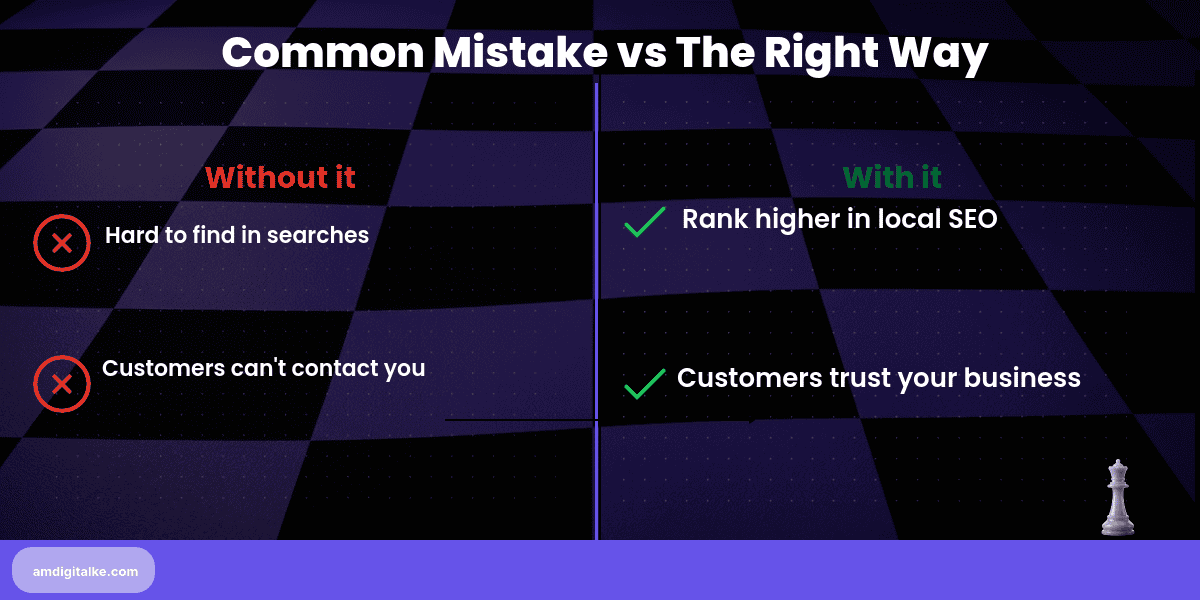 Common Mistake vs The Right Way

Without it

Hard to find in searches

Customers can't contact you

With it

Rank higher in local SEO

Customers trust your business

amdigitalke.com